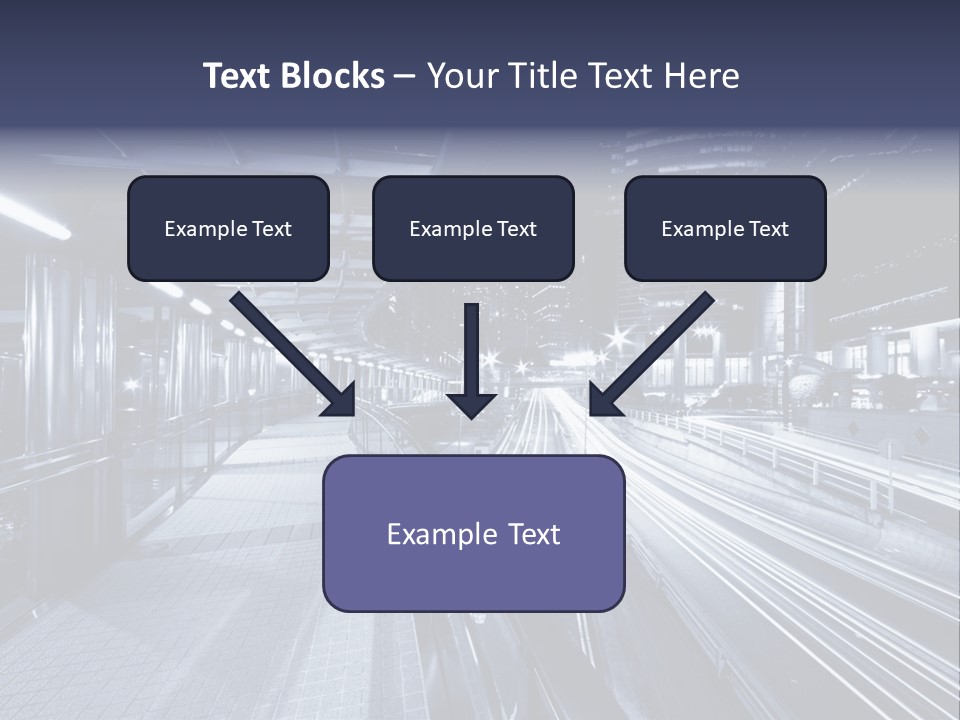 Text Blocks – Your Title Text Here

Example Text

Example Text

Example Text

Example Text